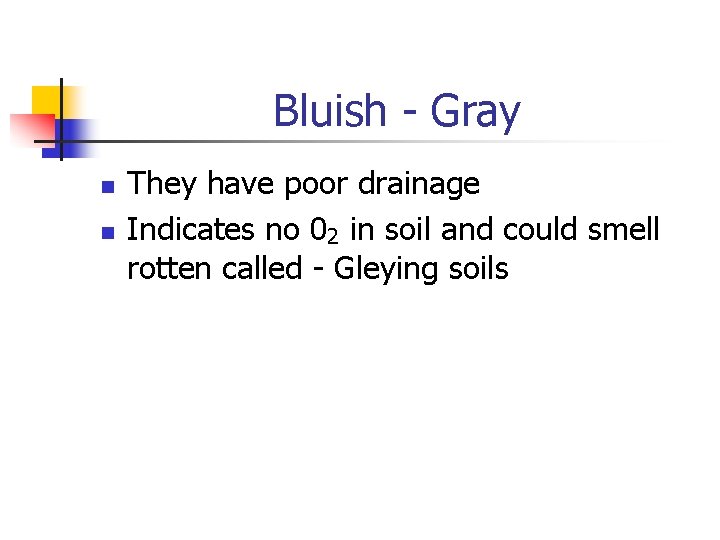 Bluish - Gray

- They have poor drainage
- Indicates no $0_2$ in soil and could smell rotten called - Gleying soils